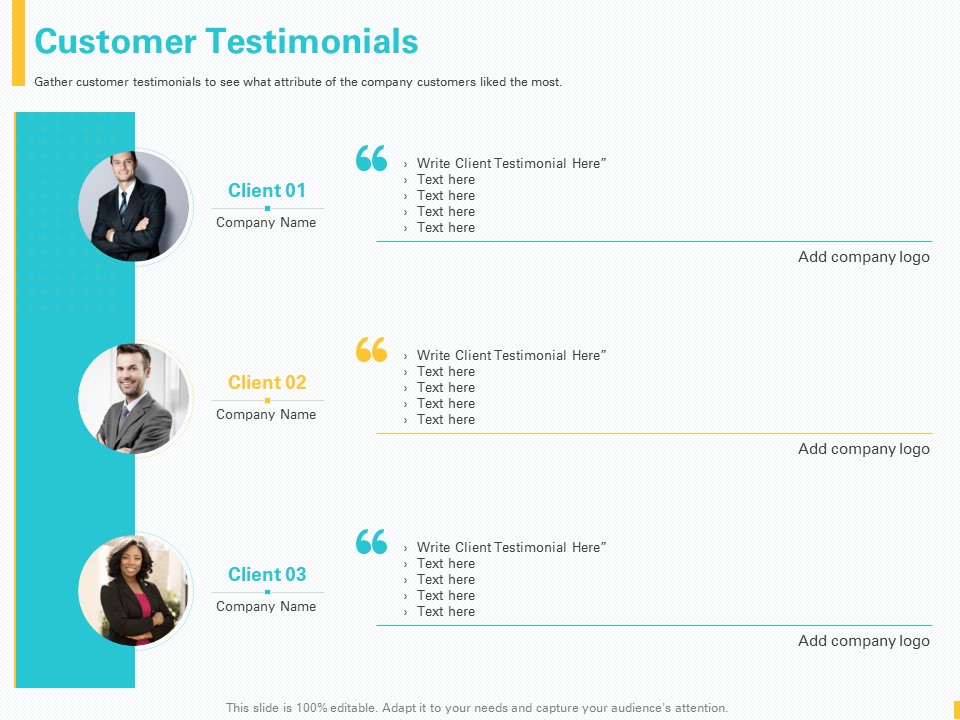 Customer Testimonials

Gather customer testimonials to see what attribute of the company customers liked the most.

Client 01
Company Name

“
› Write Client Testimonial Here”
› Text here
› Text here
› Text here
› Text here

Add company logo

Client 02
Company Name

“
› Write Client Testimonial Here”
› Text here
› Text here
› Text here
› Text here

Add company logo

Client 03
Company Name

“
› Write Client Testimonial Here”
› Text here
› Text here
› Text here
› Text here

Add company logo

This slide is 100% editable. Adapt it to your needs and capture your audience's attention.